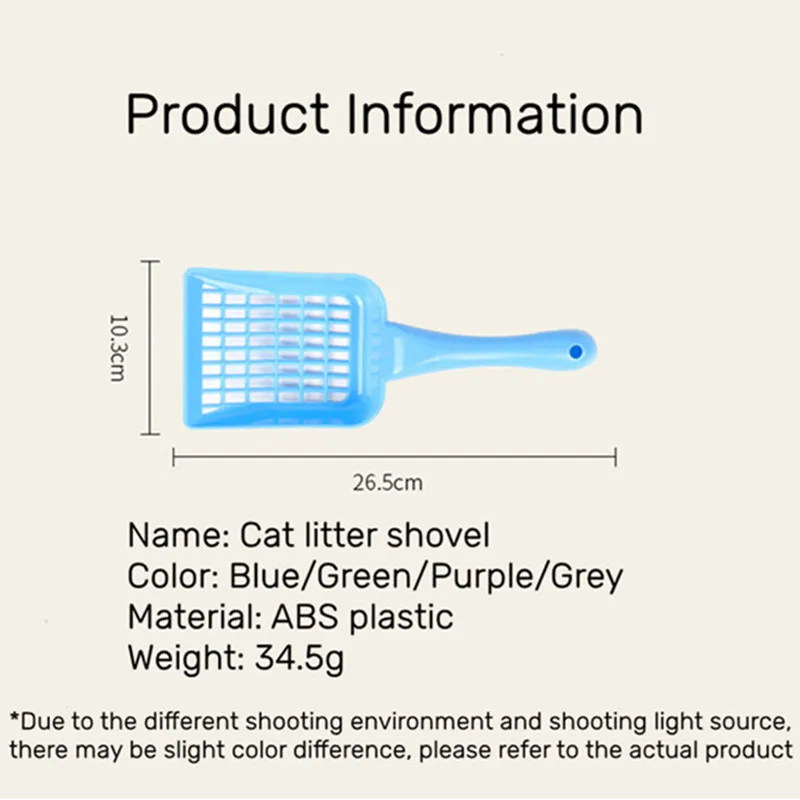 Product Information

10.3cm

26.5cm

Name: Cat litter shovel
Color: Blue/Green/Purple/Grey
Material: ABS plastic
Weight: 34.5g

*Due to the different shooting environment and shooting light source, there may be slight color difference, please refer to the actual product